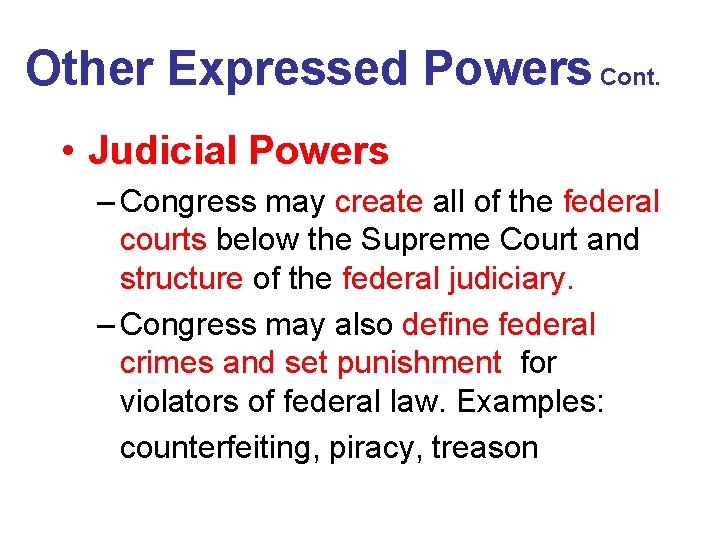 Other Expressed Powers Cont.

• Judicial Powers

– Congress may create all of the federal courts below the Supreme Court and structure of the federal judiciary.

– Congress may also define federal crimes and set punishment for violators of federal law. Examples: counterfeiting, piracy, treason